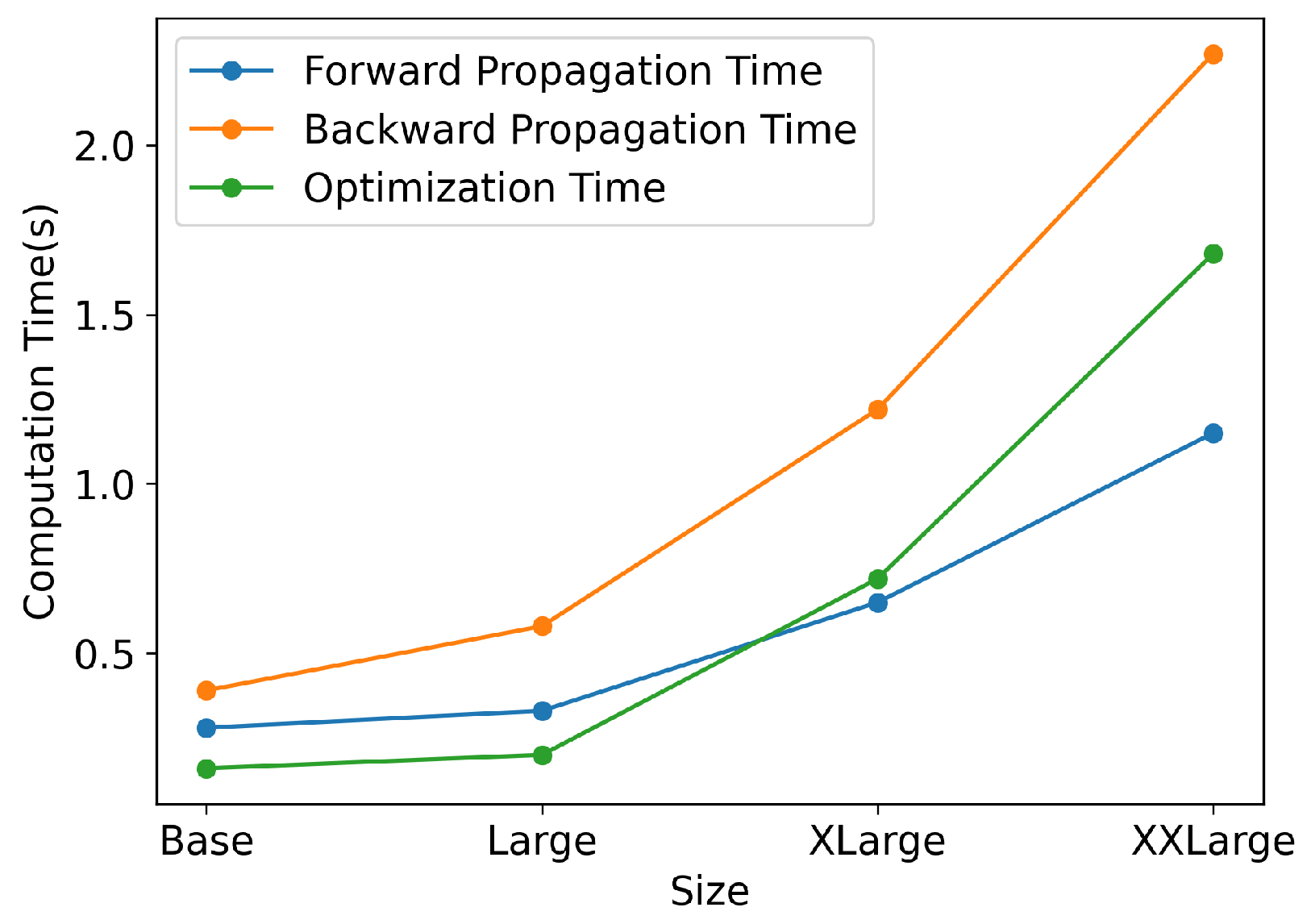 Forward Propagation Time
Backward Propagation Time
Optimization Time

Computation Time(s)

2.0
1.5
1.0
0.5

Base
Large
XLarge
XXLarge

Size